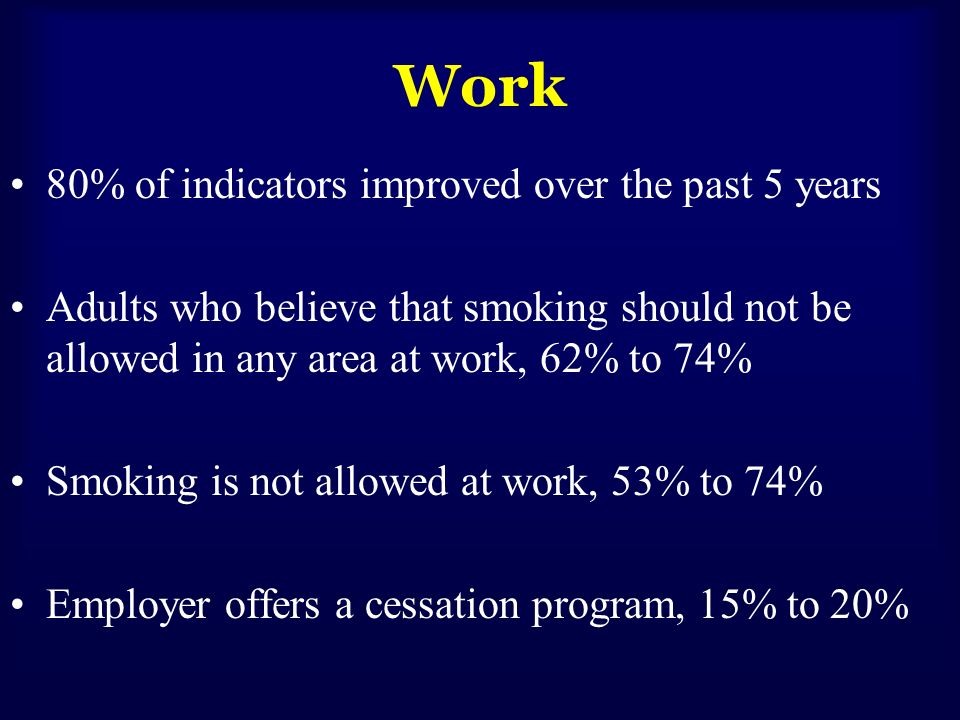 Work

• 80% of indicators improved over the past 5 years

• Adults who believe that smoking should not be allowed in any area at work, 62% to 74%

• Smoking is not allowed at work, 53% to 74%

• Employer offers a cessation program, 15% to 20%